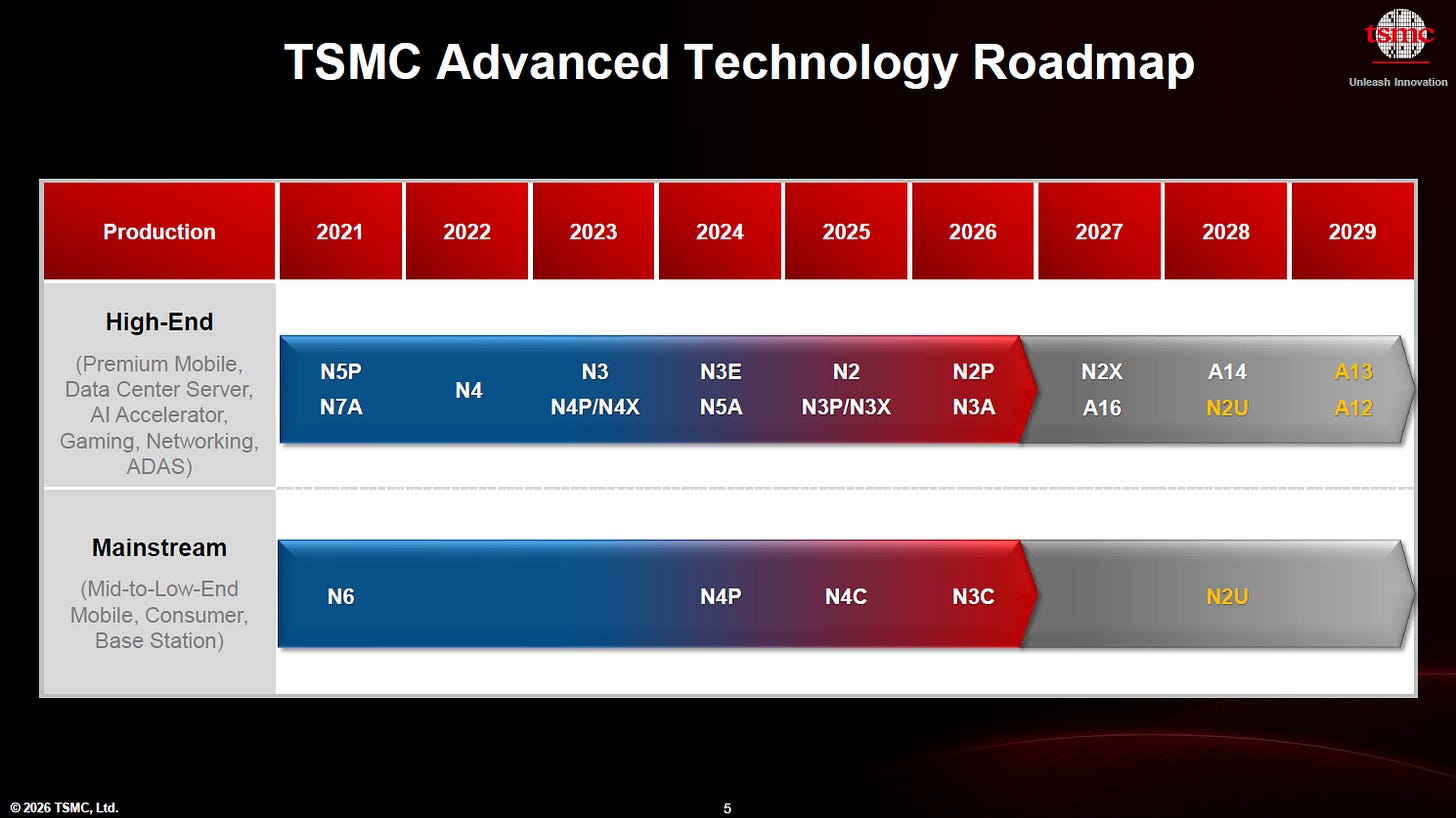 TSMC Advanced Technology Roadmap

tsmc
Unleash Innovation

| Production | 2021 | 2022 | 2023 | 2024 | 2025 | 2026 | 2027 | 2028 | 2029 |
|---|---|---|---|---|---|---|---|---|---|
| High-End (Premium Mobile, Data Center Server, AI Accelerator, Gaming, Networking, ADAS) | N5P N7A | N4 | N3 N4P/N4X | N3E N5A | N2 N3P/N3X | N2P N3A | N2X A16 | A14 N2U | A13 A12 |
| Mainstream (Mid-to-Low-End Mobile, Consumer, Base Station) | N6 | | | N4P | N4C | N3C | | N2U | |

© 2026 TSMC, Ltd.

5